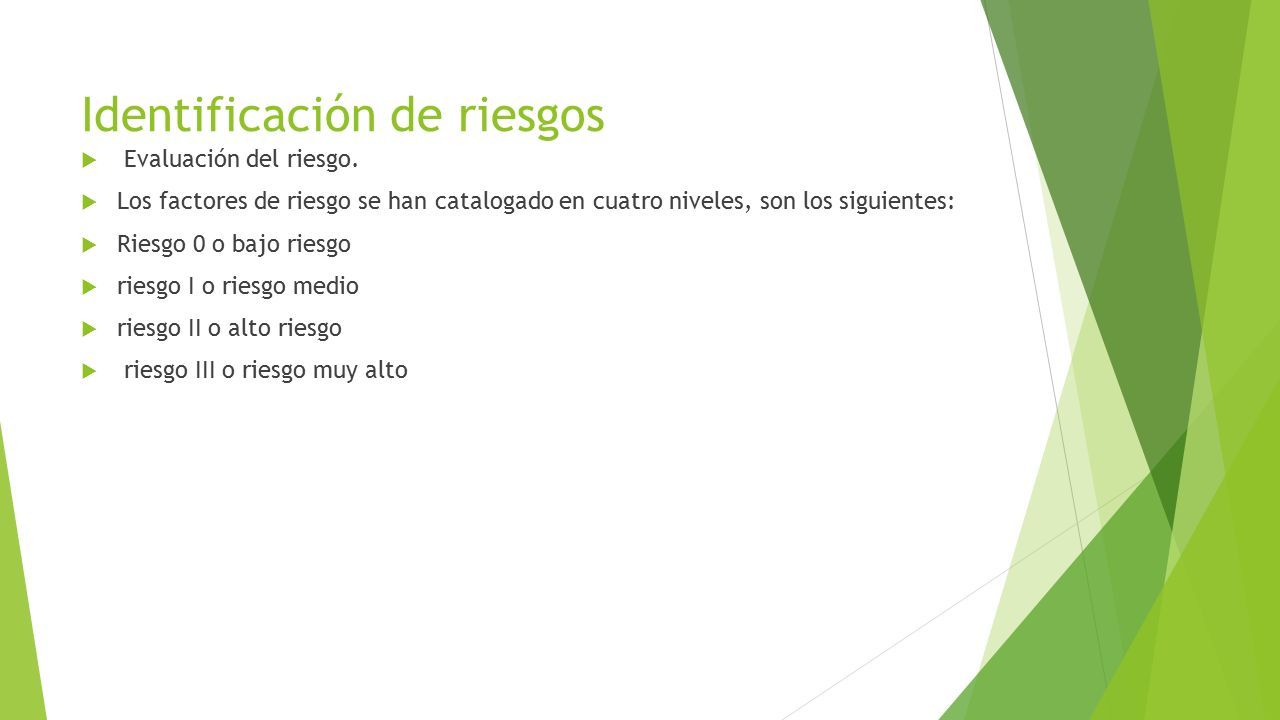 Identificación de riesgos

Evaluación del riesgo.

Los factores de riesgo se han catalogado en cuatro niveles, son los siguientes:

Riesgo 0 o bajo riesgo

riesgo I o riesgo medio

riesgo II o alto riesgo

riesgo III o riesgo muy alto